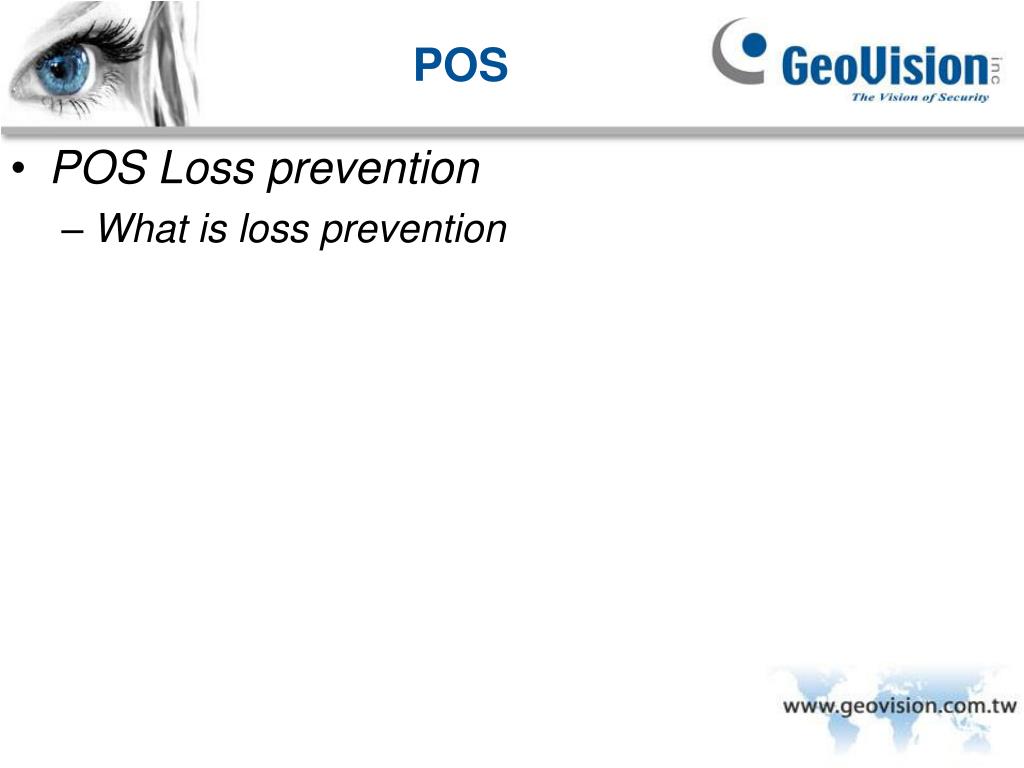 POS

GeoVision inc
The Vision of Security

• POS Loss prevention
– What is loss prevention

www.geovision.com.tw